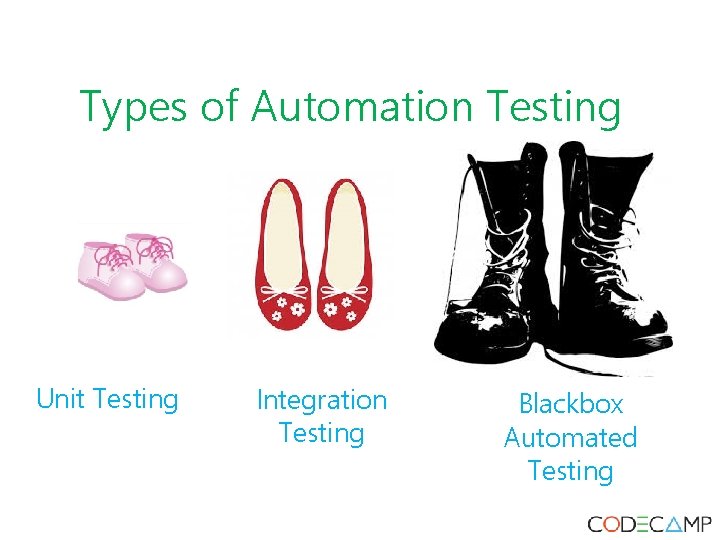 Types of Automation Testing

Unit Testing

Integration Testing

Blackbox Automated Testing

CODECAMP